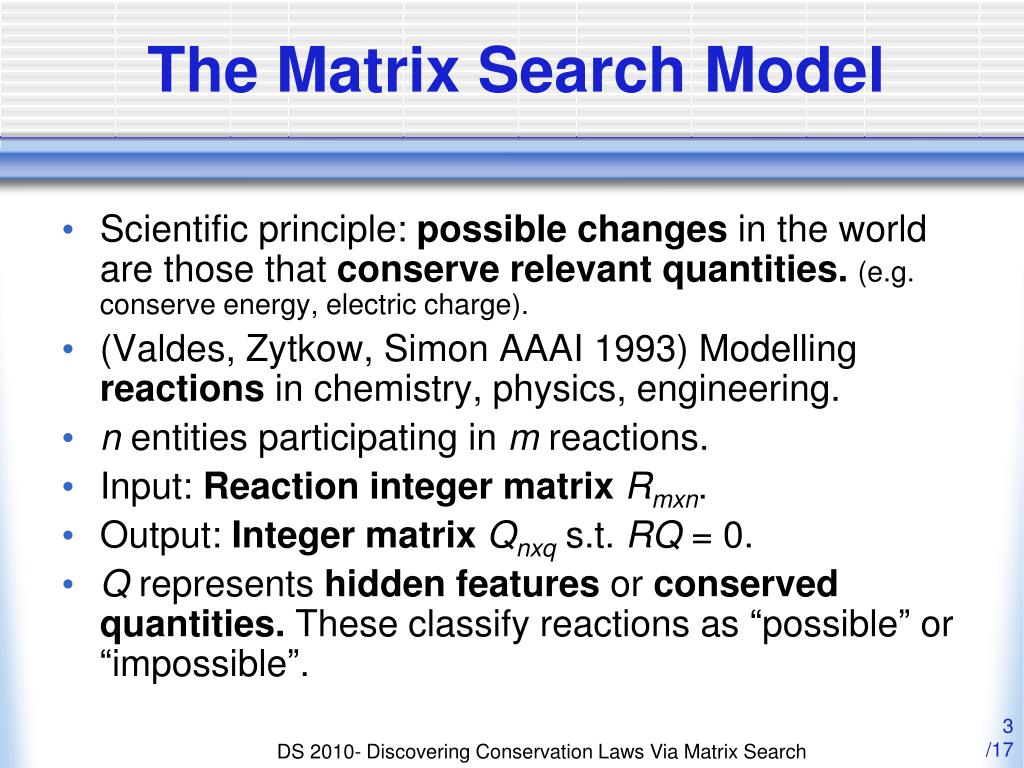 The Matrix Search Model

• Scientific principle: possible changes in the world are those that conserve relevant quantities. (e.g. conserve energy, electric charge).
• (Valdes, Zytkow, Simon AAAI 1993) Modelling reactions in chemistry, physics, engineering.
• $n$ entities participating in $m$ reactions.
• Input: Reaction integer matrix $R_{mxn}$.
• Output: Integer matrix $Q_{nxq}$ s.t. $RQ = 0$.
• $Q$ represents hidden features or conserved quantities. These classify reactions as “possible” or “impossible”.

DS 2010- Discovering Conservation Laws Via Matrix Search

3 /17